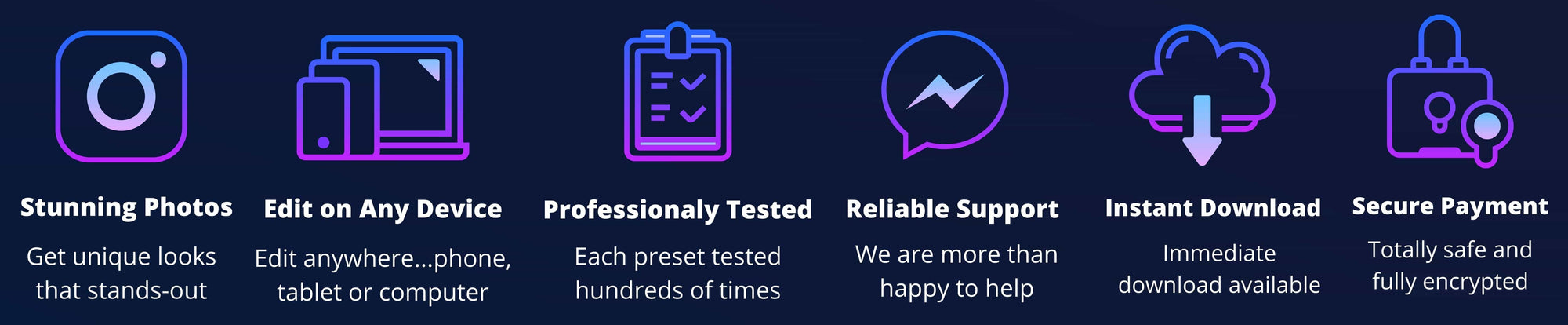 Stunning Photos
Get unique looks that stands-out

Edit on Any Device
Edit anywhere...phone, tablet or computer

Professionaly Tested
Each preset tested hundreds of times

Reliable Support
We are more than happy to help

Instant Download
Immediate download available

Secure Payment
Totally safe and fully encrypted